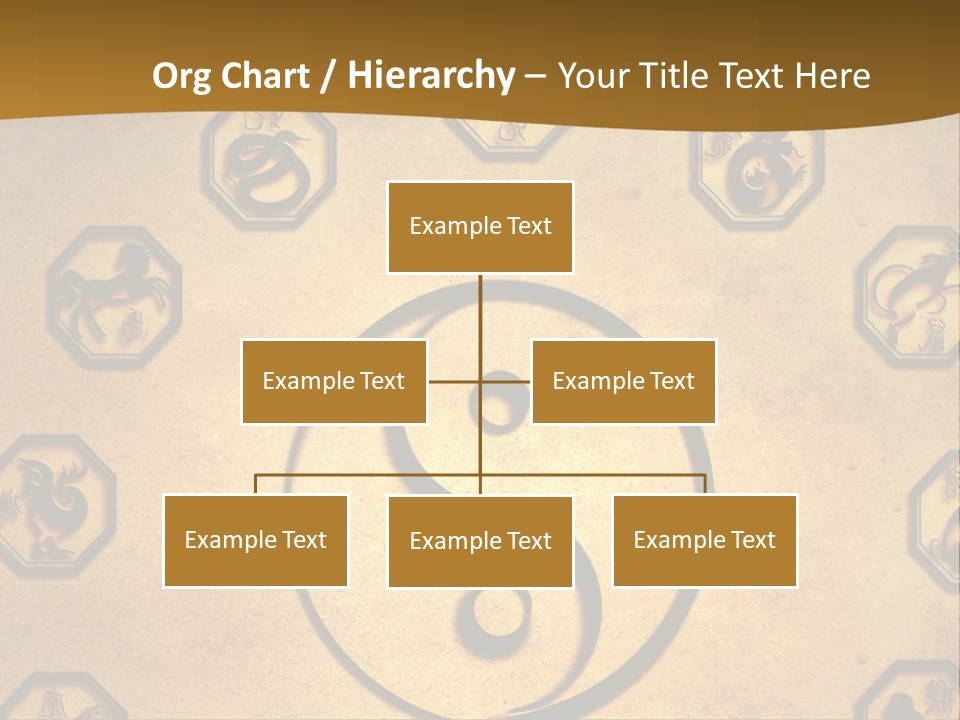 Org Chart / Hierarchy – Your Title Text Here

Example Text

Example Text

Example Text

Example Text

Example Text

Example Text